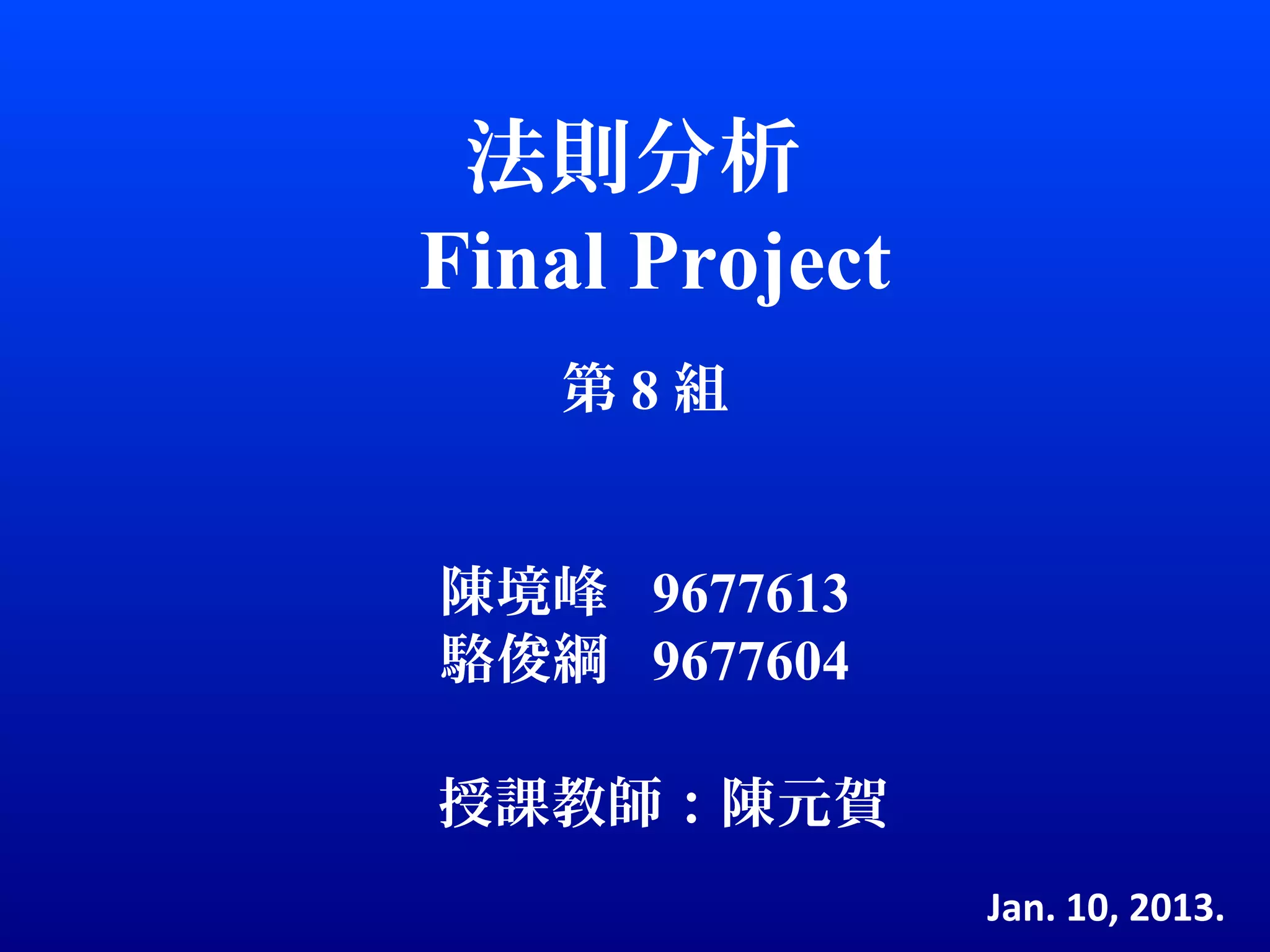 法則分析
Final Project

第 8 組

陳境峰 9677613
駱俊綱 9677604

授課教師：陳元賀

Jan. 10, 2013.